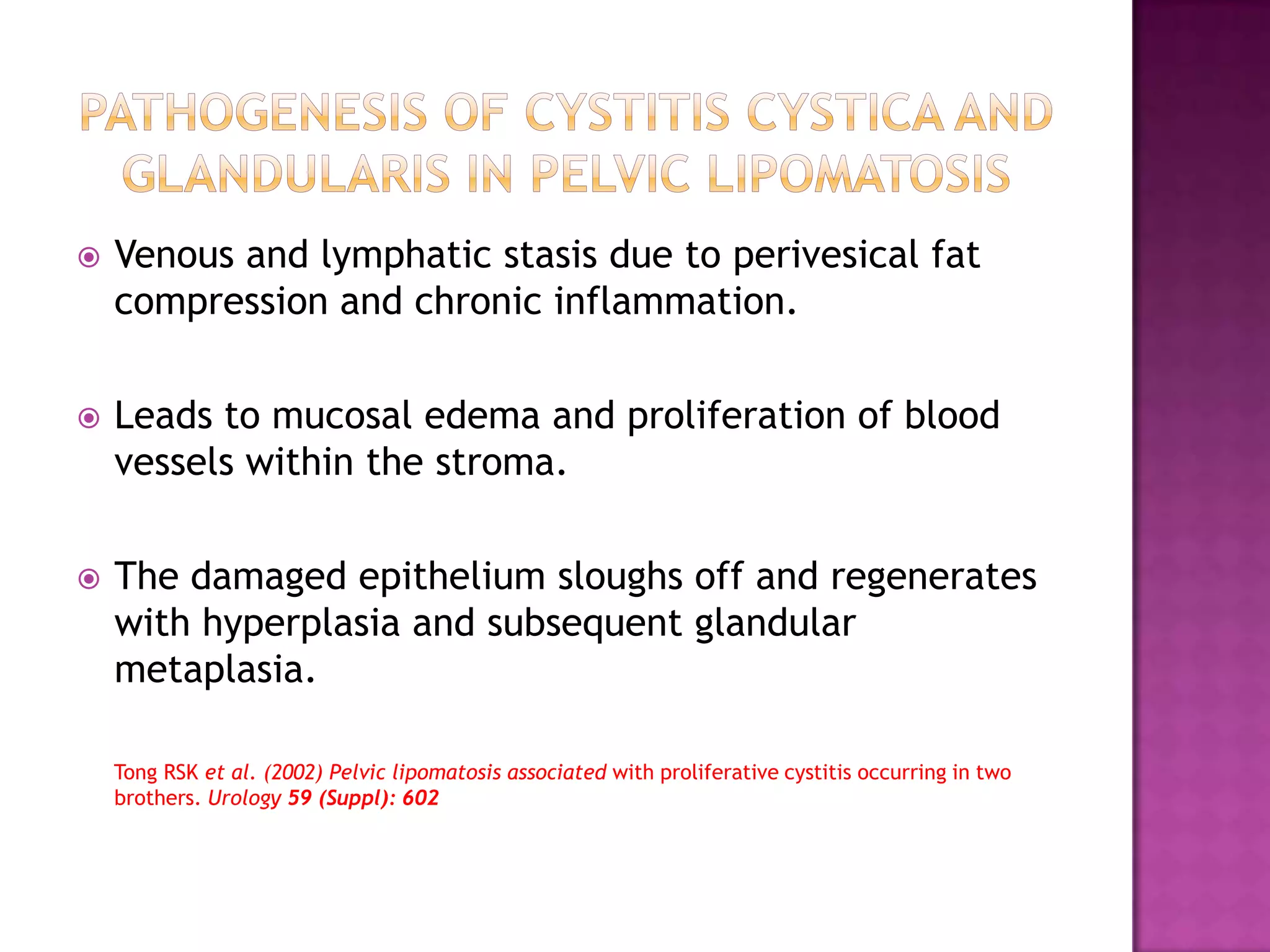 PATHOGENESIS OF CYSTITIS CYSTICA AND GLANDULARIS IN PELVIC LIPOMATOSIS

Venous and lymphatic stasis due to perivesical fat compression and chronic inflammation.

Leads to mucosal edema and proliferation of blood vessels within the stroma.

The damaged epithelium sloughs off and regenerates with hyperplasia and subsequent glandular metaplasia.

Tong RSK et al. (2002) Pelvic lipomatosis associated with proliferative cystitis occurring in two brothers. Urology 59 (Suppl): 602